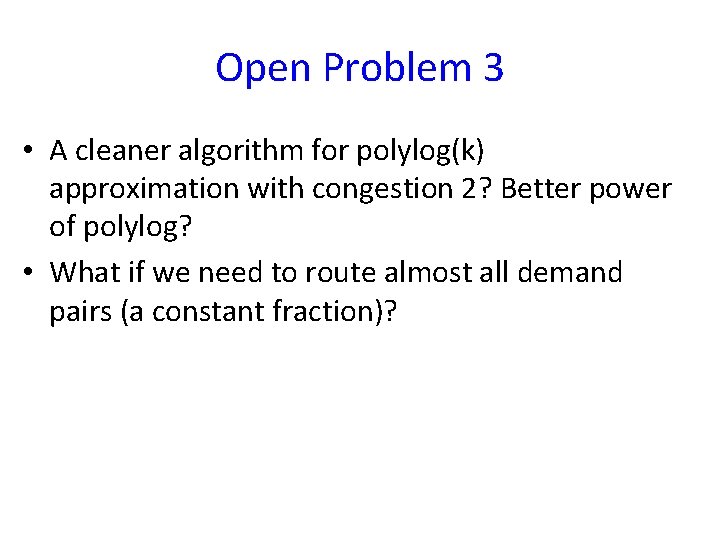 Open Problem 3

• A cleaner algorithm for polylog(k) approximation with congestion 2? Better power of polylog?

• What if we need to route almost all demand pairs (a constant fraction)?